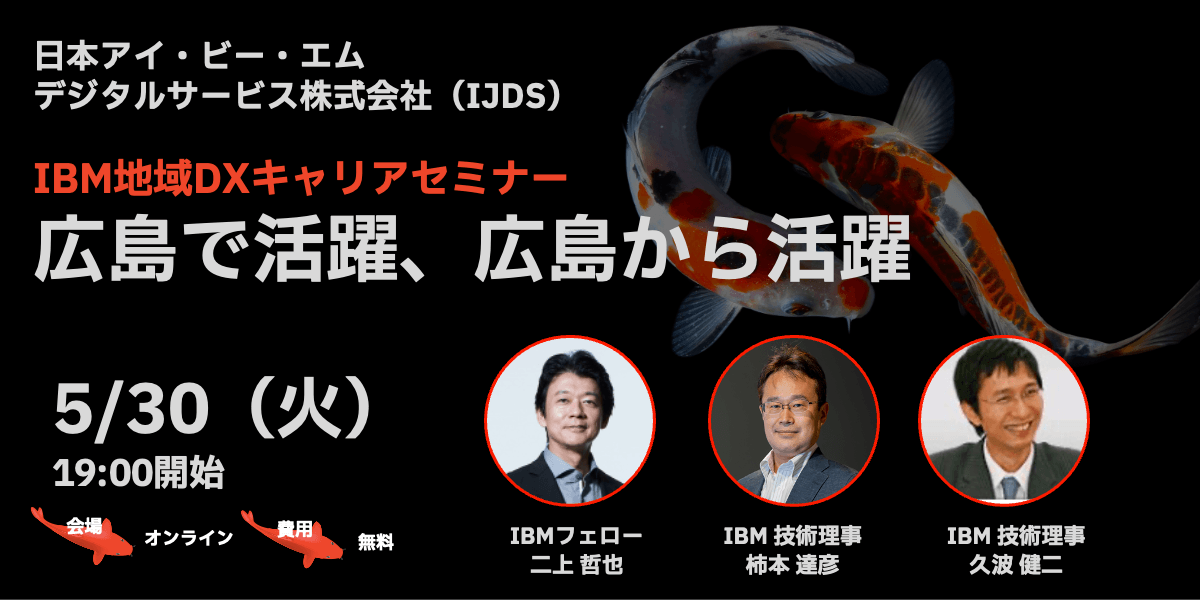 日本アイ・ビー・エム
デジタルサービス株式会社（IJDS）

IBM地域DXキャリアセミナー
広島で活躍、広島から活躍

5/30（火）
19:00開始

会場 オンライン 費用 無料

IBMフェロー
二上 哲也

IBM 技術理事
柿本 達彦

IBM 技術理事
久波 健二